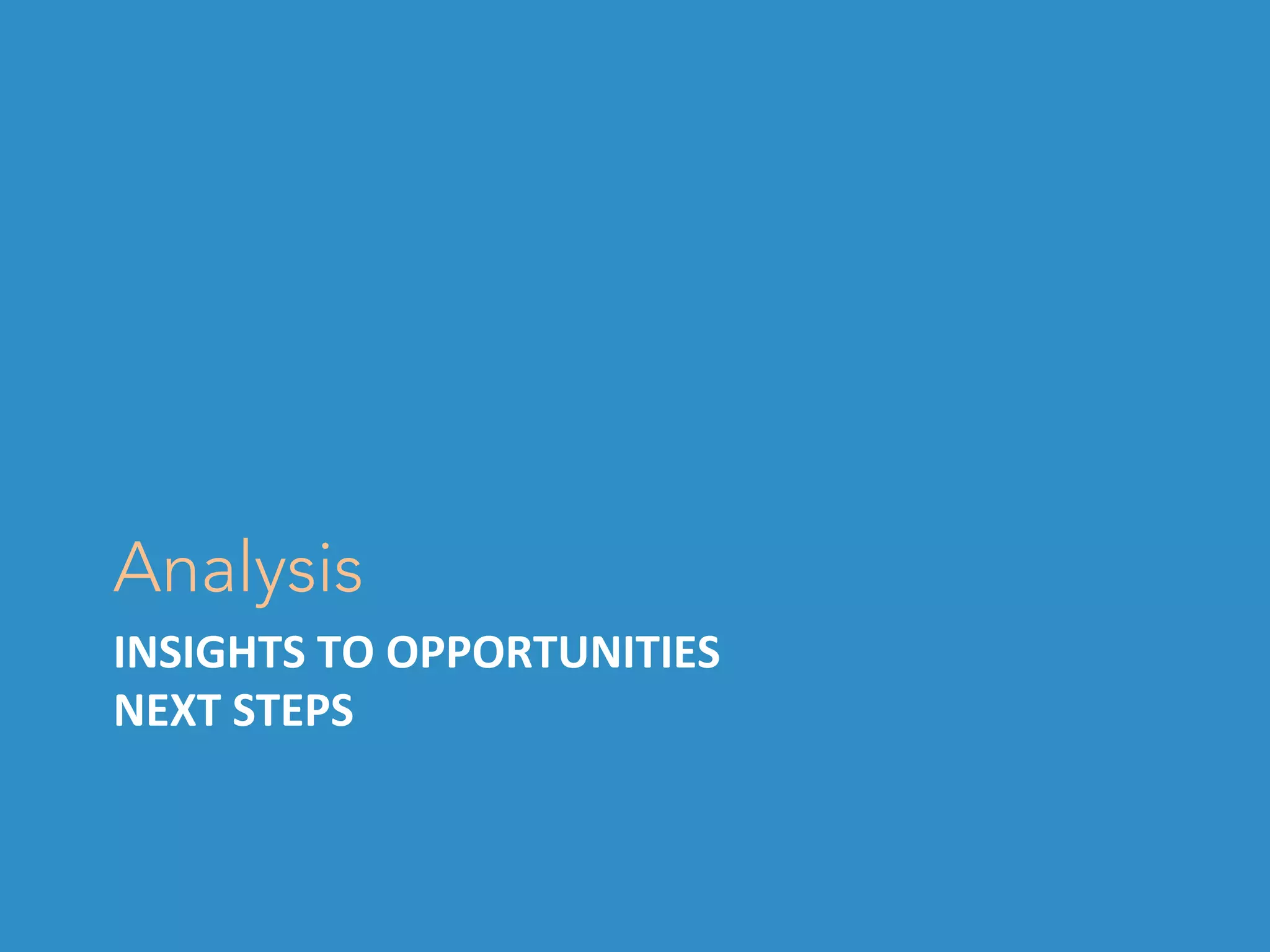 Analysis

INSIGHTS TO OPPORTUNITIES
NEXT STEPS